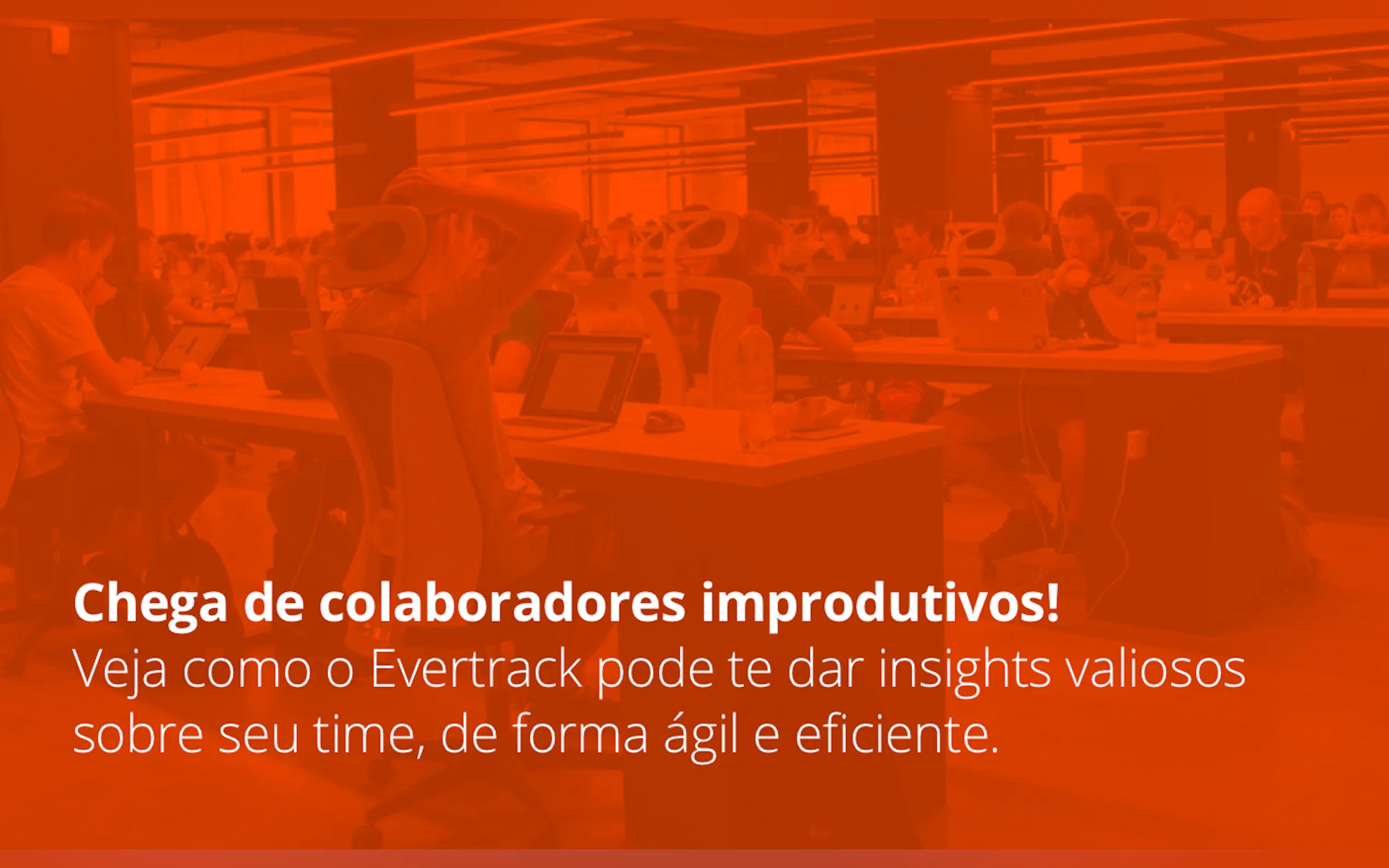 Chega de colaboradores improdutivos!
Veja como o Evertrack pode te dar insights valiosos sobre seu time, de forma ágil e eficiente.